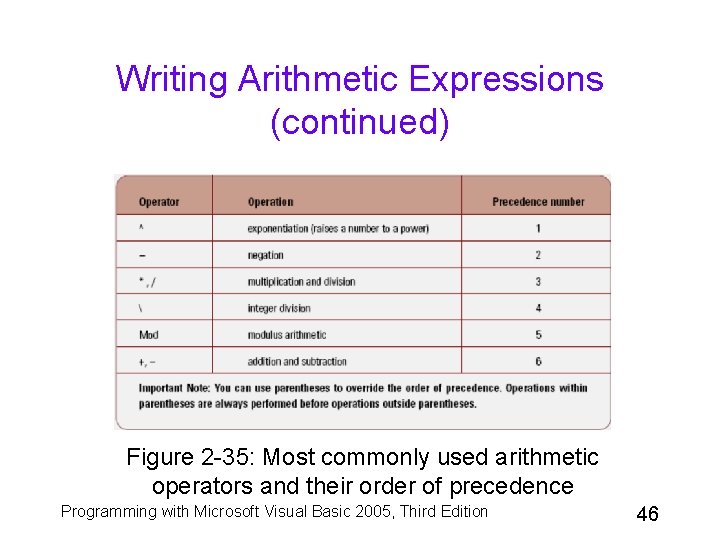 Writing Arithmetic Expressions (continued)

| Operator | Operation | Precedence number |
|---|---|---|
| ^ | exponentiation (raises a number to a power) | 1 |
| – | negation | 2 |
| *, / | multiplication and division | 3 |
| \ | integer division | 4 |
| Mod | modulus arithmetic | 5 |
| +, – | addition and subtraction | 6 |

Important Note: You can use parentheses to override the order of precedence. Operations within parentheses are always performed before operations outside parentheses.

Figure 2-35: Most commonly used arithmetic operators and their order of precedence

Programming with Microsoft Visual Basic 2005, Third Edition

46